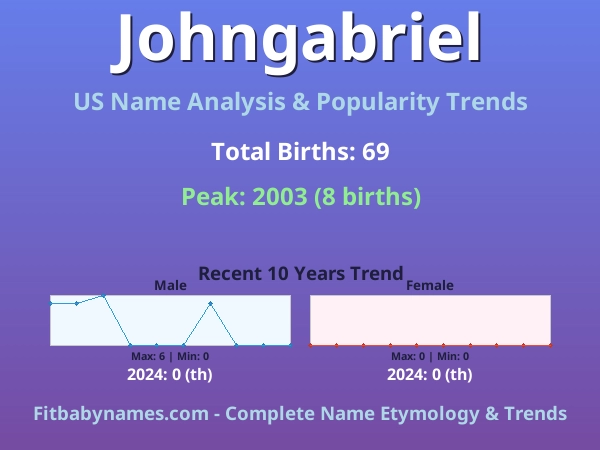 Johngabriel

US Name Analysis & Popularity Trends

Total Births: 69

Peak: 2003 (8 births)

Recent 10 Years Trend

Male

Max: 6 | Min: 0

2024: 0 (th)

Female

Max: 0 | Min: 0

2024: 0 (th)

Fitbabynames.com - Complete Name Etymology & Trends